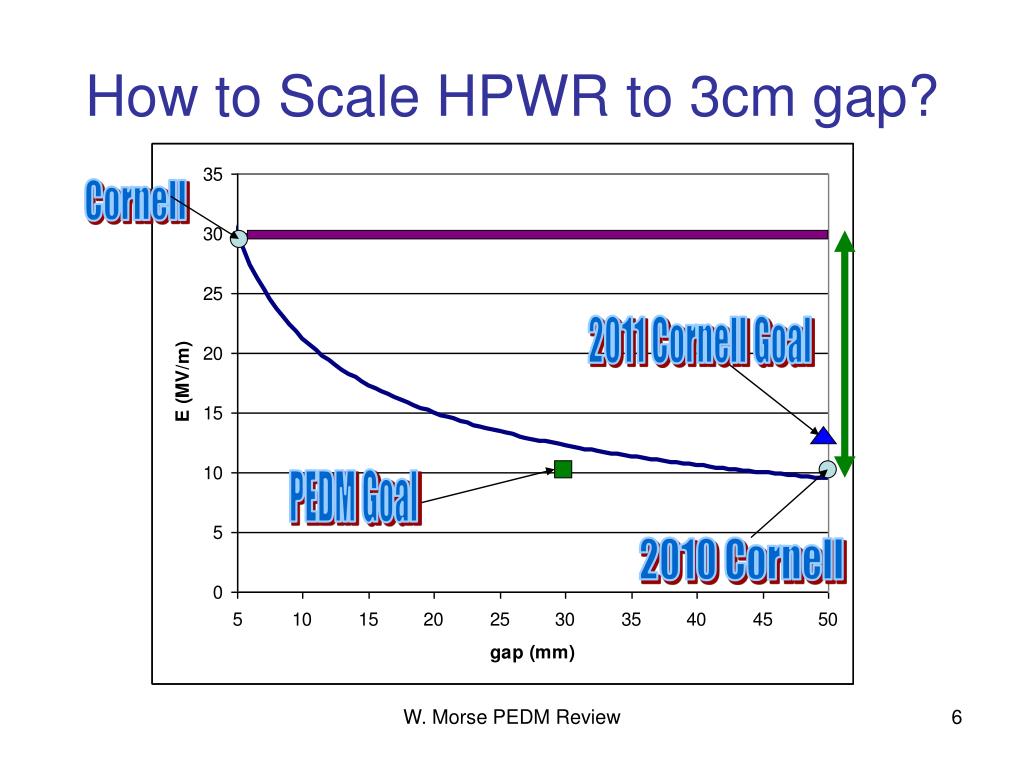 How to Scale HPWR to 3cm gap?

Cornell

2011 Cornell Goal

PEDM Goal

2010 Cornell

E (MV/m)

35
30
25
20
15
10
5
0

5 10 15 20 25 30 35 40 45 50

gap (mm)

W. Morse PEDM Review

6